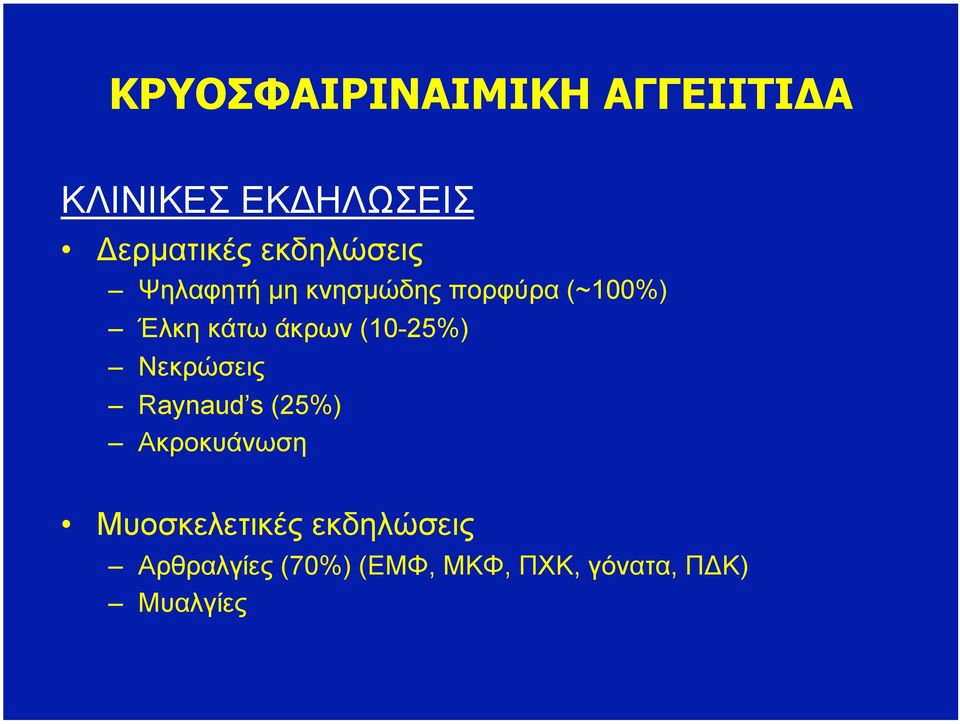 ΚΡΥΟΣΦΑΙΡΙΝΑΙΜΙΚΗ ΑΓΓΕΙΙΤΙΔΑ

ΚΛΙΝΙΚΕΣ ΕΚΔΗΛΩΣΕΙΣ

• Δερματικές εκδηλώσεις
– Ψηλαφητή μη κνησμώδης πορφύρα (~100%)
– Έλκη κάτω άκρων (10-25%)
– Νεκρώσεις
– Raynaud's (25%)
– Ακροκυάνωση

• Μυοσκελετικές εκδηλώσεις
– Αρθραλγίες (70%) (ΕΜΦ, ΜΚΦ, ΠΧΚ, γόνατα, ΠΔΚ)
– Μυαλγίες